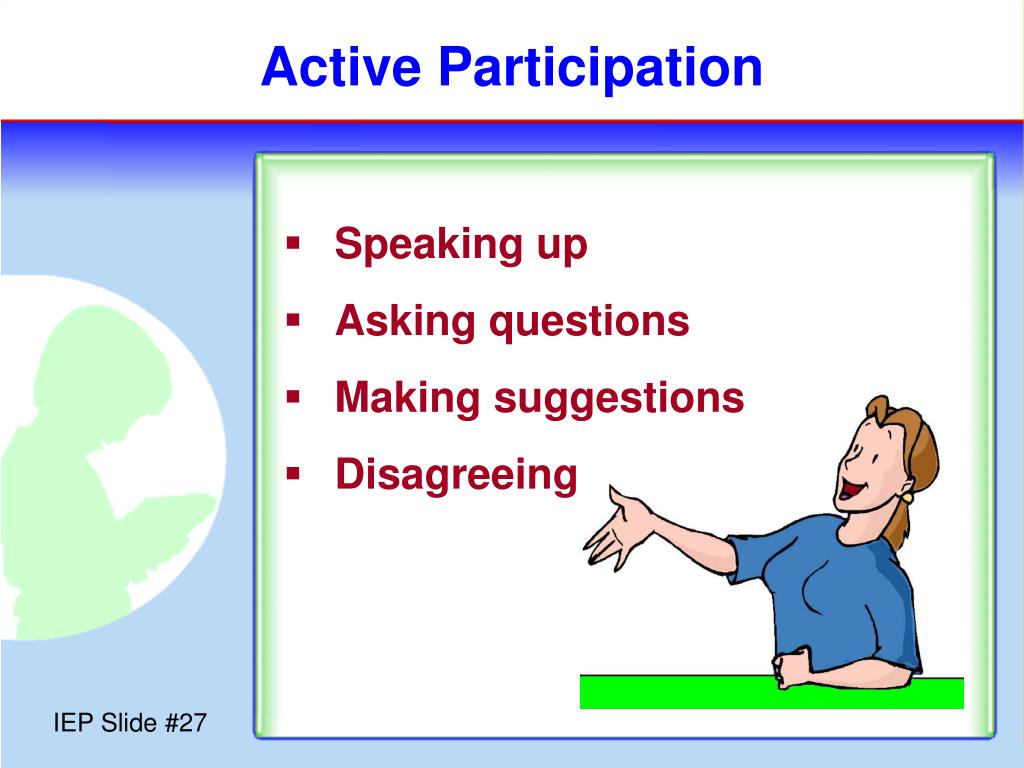 Active Participation

▪ Speaking up
▪ Asking questions
▪ Making suggestions
▪ Disagreeing

IEP Slide #27